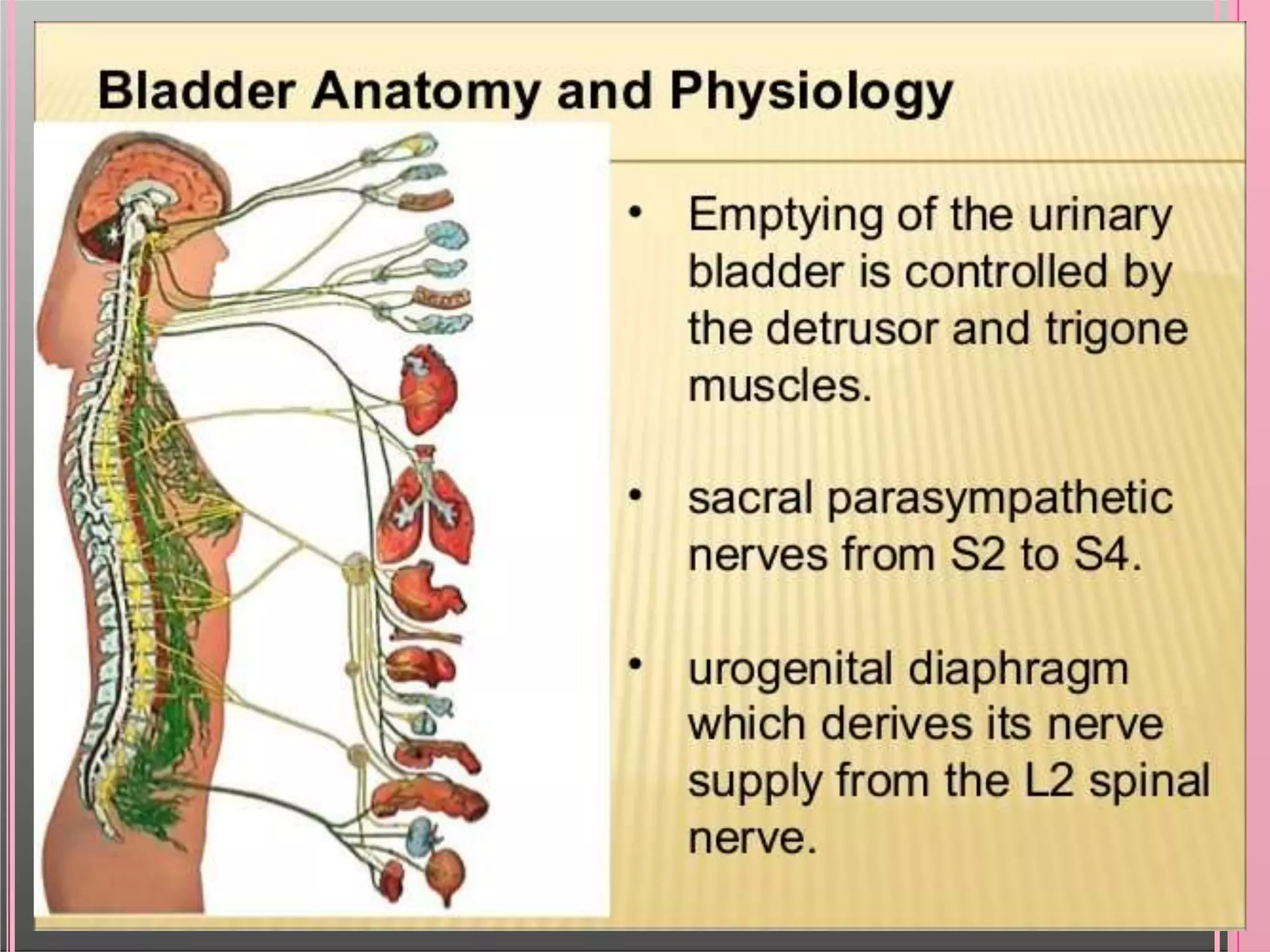 Bladder Anatomy and Physiology

• Emptying of the urinary bladder is controlled by the detrusor and trigone muscles.

• sacral parasympathetic nerves from S2 to S4.

• urogenital diaphragm which derives its nerve supply from the L2 spinal nerve.